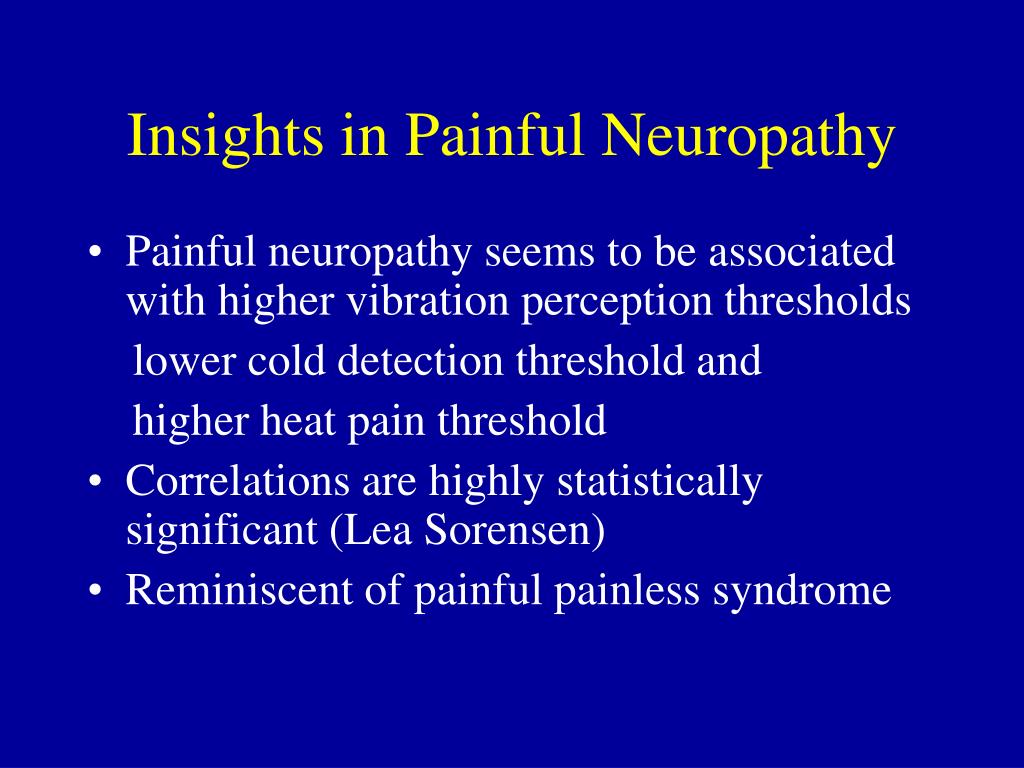 Insights in Painful Neuropathy

• Painful neuropathy seems to be associated with higher vibration perception thresholds
lower cold detection threshold and
higher heat pain threshold
• Correlations are highly statistically significant (Lea Sorensen)
• Reminiscent of painful painless syndrome